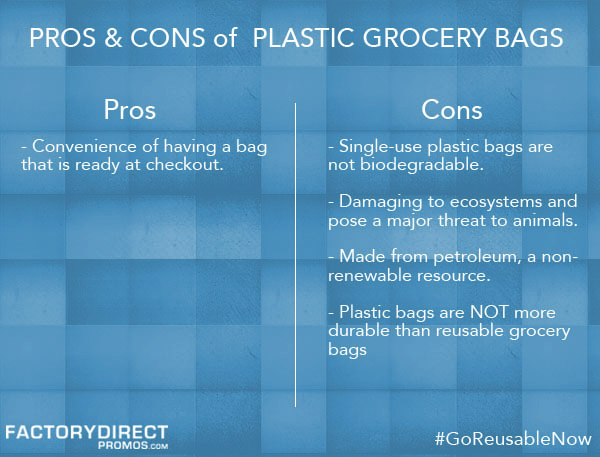 PROS & CONS of PLASTIC GROCERY BAGS

Pros

- Convenience of having a bag that is ready at checkout.

Cons

- Single-use plastic bags are not biodegradable.

- Damaging to ecosystems and pose a major threat to animals.

- Made from petroleum, a non-renewable resource.

- Plastic bags are NOT more durable than reusable grocery bags

FACTORYDIRECT PROMOS.com

#GoReusableNow